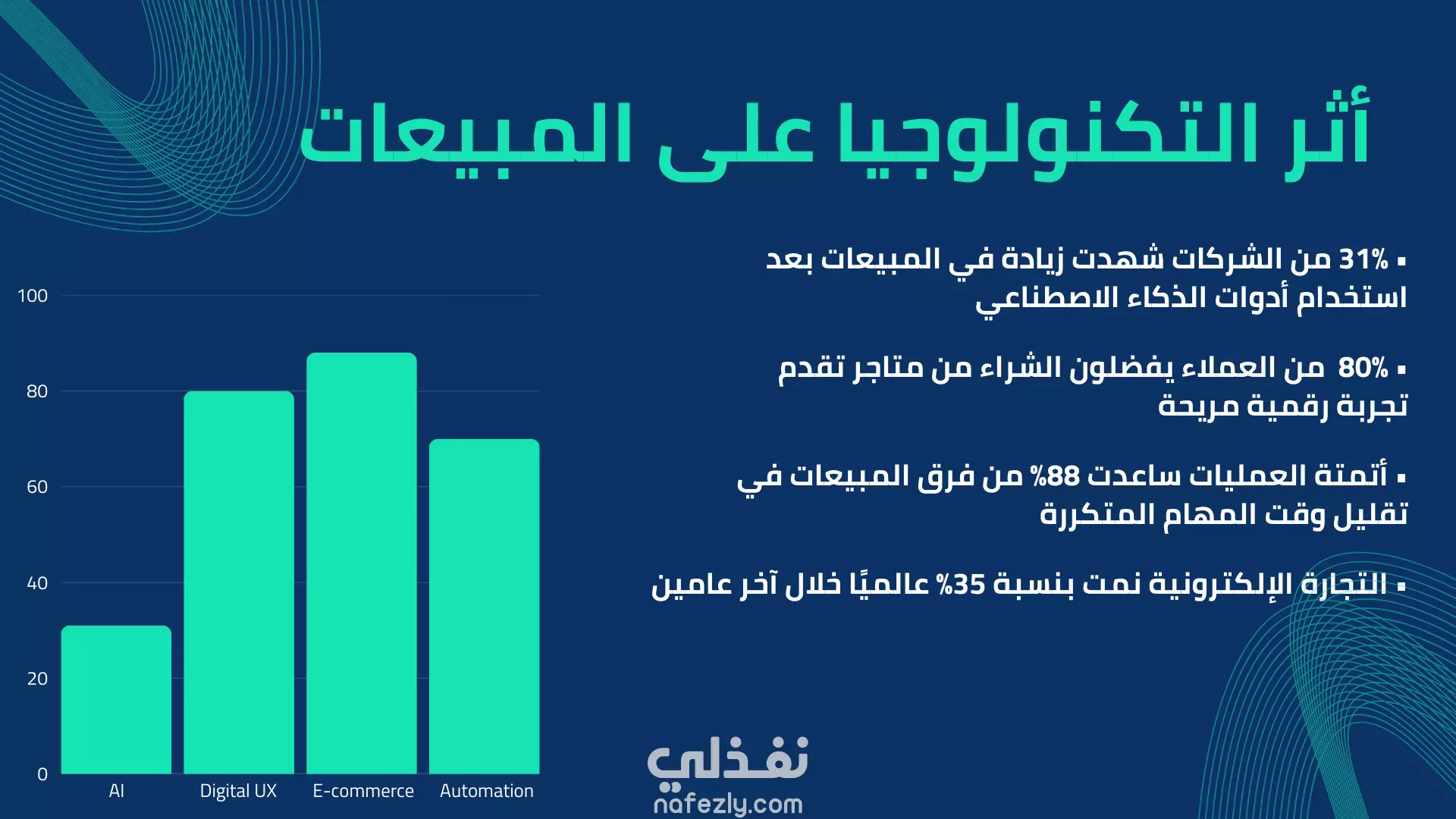 أثر التكنولوجيا على المبيعات

▪ 31% من الشركات شهدت زيادة في المبيعات بعد استخدام أدوات الذكاء الاصطناعي

▪ 80% من العملاء يفضلون الشراء من متاجر تقدم تجربة رقمية مريحة

▪ أتمتة العمليات ساعدت 88% من فرق المبيعات في تقليل وقت المهام المتكررة

▪ التجارة الإلكترونية نمت بنسبة 35% عالميًا خلال آخر عامين

100
80
60
40
20
0
AI
Digital UX
E-commerce
Automation

نفذلي
nafezly.com